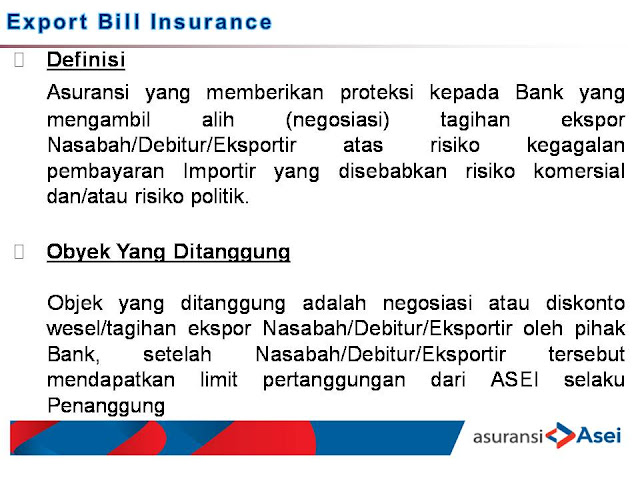 Export Bill Insurance

Definisi

Asuransi yang memberikan proteksi kepada Bank yang mengambil alih (negosiasi) tagihan ekspor Nasabah/Debitur/Eksportir atas risiko kegagalan pembayaran Importir yang disebabkan risiko komersial dan/atau risiko politik.

Obyek Yang Ditanggung

Objek yang ditanggung adalah negosiasi atau diskonto wesel/tagihan ekspor Nasabah/Debitur/Eksportir oleh pihak Bank, setelah Nasabah/Debitur/Eksportir tersebut mendapatkan limit pertanggungan dari ASEI selaku Penanggung

asuransi Asei